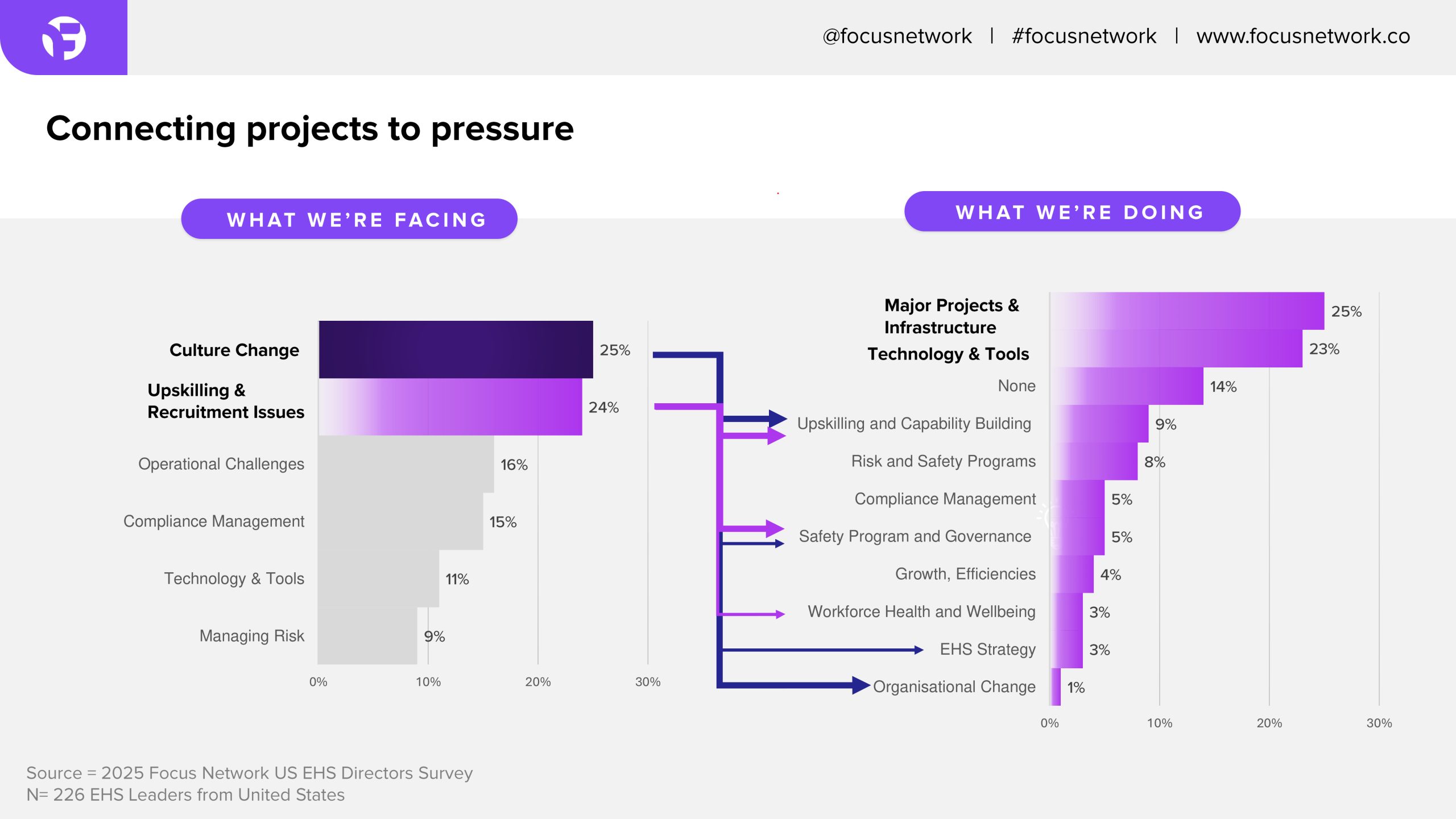 @focusnetwork | #focusnetwork | www.focusnetwork.co

Connecting projects to pressure

WHAT WE'RE FACING

Culture Change 25%
Upskilling & Recruitment Issues 24%
Operational Challenges 16%
Compliance Management 15%
Technology & Tools 11%
Managing Risk 9%

0% 10% 20% 30%

WHAT WE'RE DOING

Major Projects & Infrastructure 25%
Technology & Tools 23%
None 14%
Upskilling and Capability Building 9%
Risk and Safety Programs 8%
Compliance Management 5%
Safety Program and Governance 5%
Growth, Efficiencies 4%
Workforce Health and Wellbeing 3%
EHS Strategy 3%
Organisational Change 1%

0% 10% 20% 30%

Source = 2025 Focus Network US EHS Directors Survey
N= 226 EHS Leaders from United States